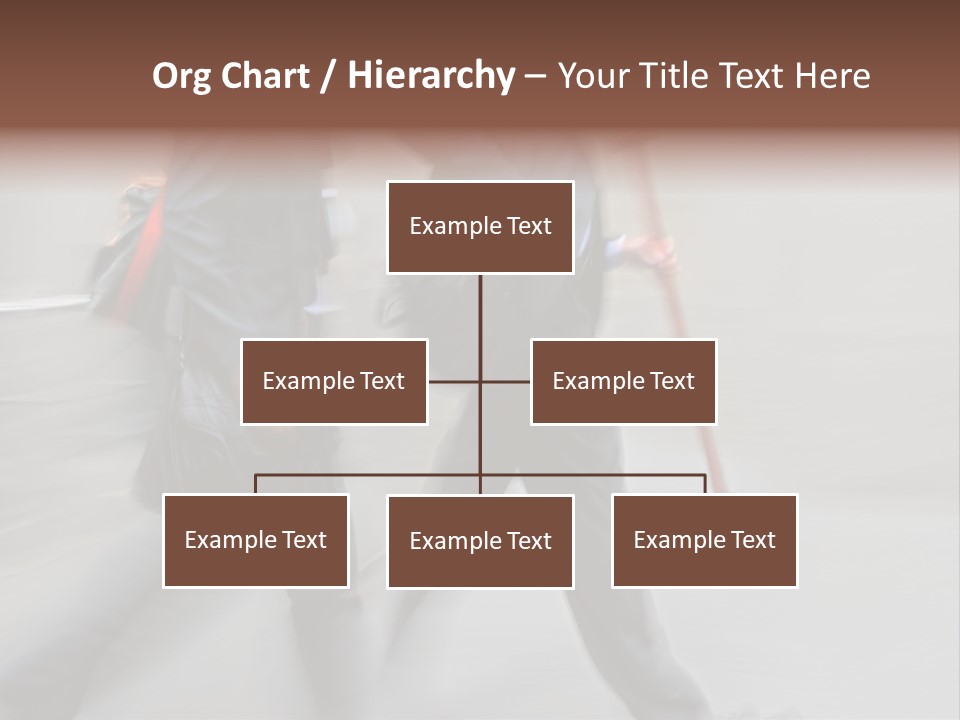 Org Chart / Hierarchy – Your Title Text Here

Example Text

Example Text

Example Text

Example Text

Example Text

Example Text